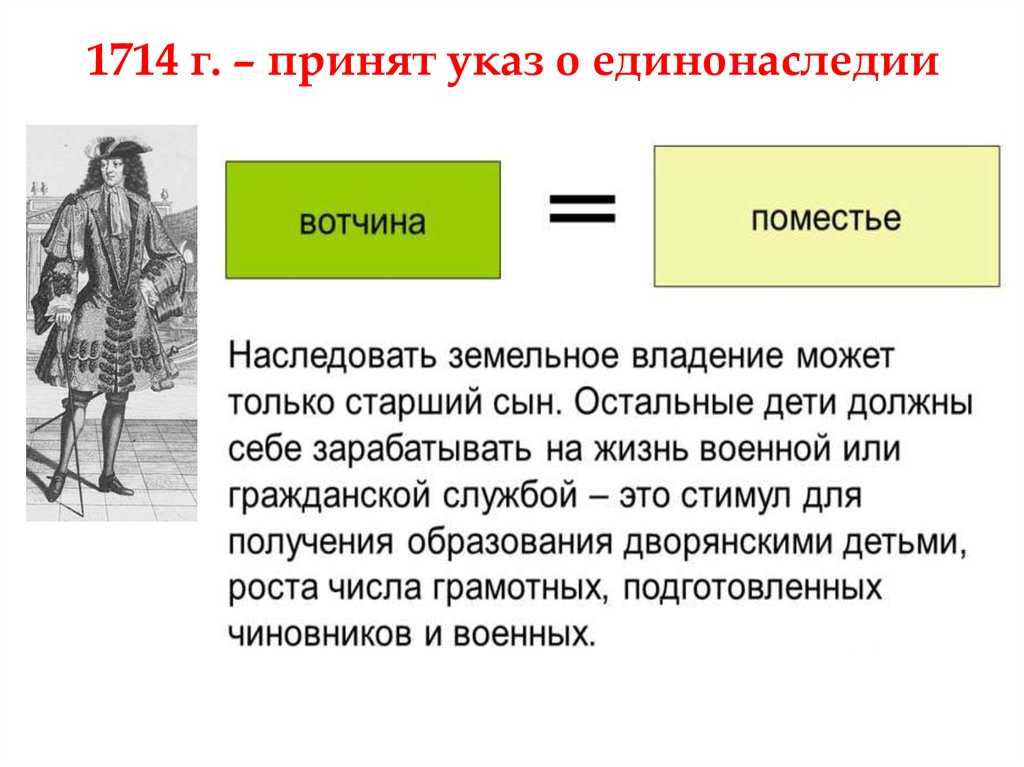 1714 г. – принят указ о единонаследии

вотчина = поместье

Наследовать земельное владение может только старший сын. Остальные дети должны себе зарабатывать на жизнь военной или гражданской службой – это стимул для получения образования дворянскими детьми, роста числа грамотных, подготовленных чиновников и военных.